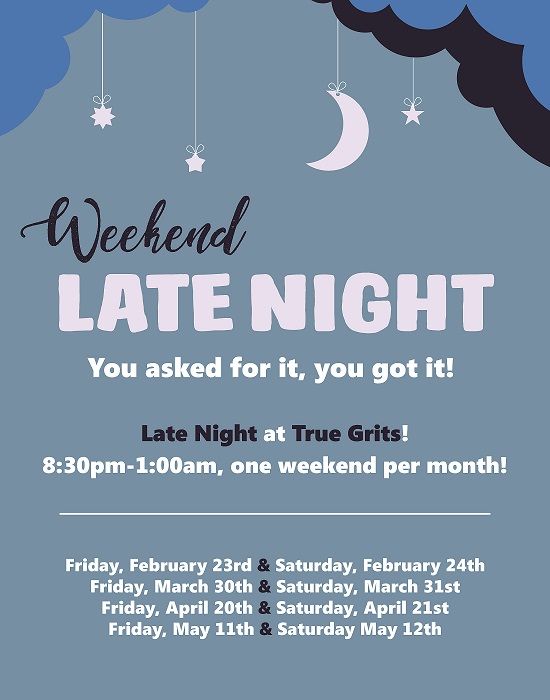 Weekend
LATE NIGHT

You asked for it, you got it!

Late Night at True Grits!
8:30pm-1:00am, one weekend per month!

Friday, February 23rd & Saturday, February 24th
Friday, March 30th & Saturday, March 31st
Friday, April 20th & Saturday, April 21st
Friday, May 11th & Saturday May 12th